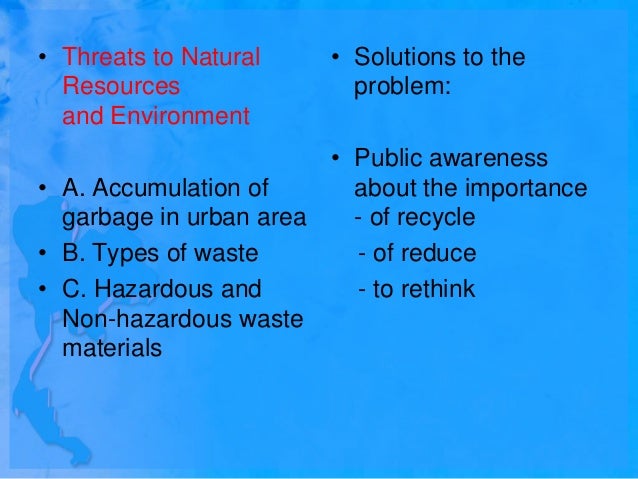 • Threats to Natural Resources and Environment

• A. Accumulation of garbage in urban area
• B. Types of waste
• C. Hazardous and Non-hazardous waste materials

• Solutions to the problem:

• Public awareness about the importance
- of recycle
- of reduce
- to rethink